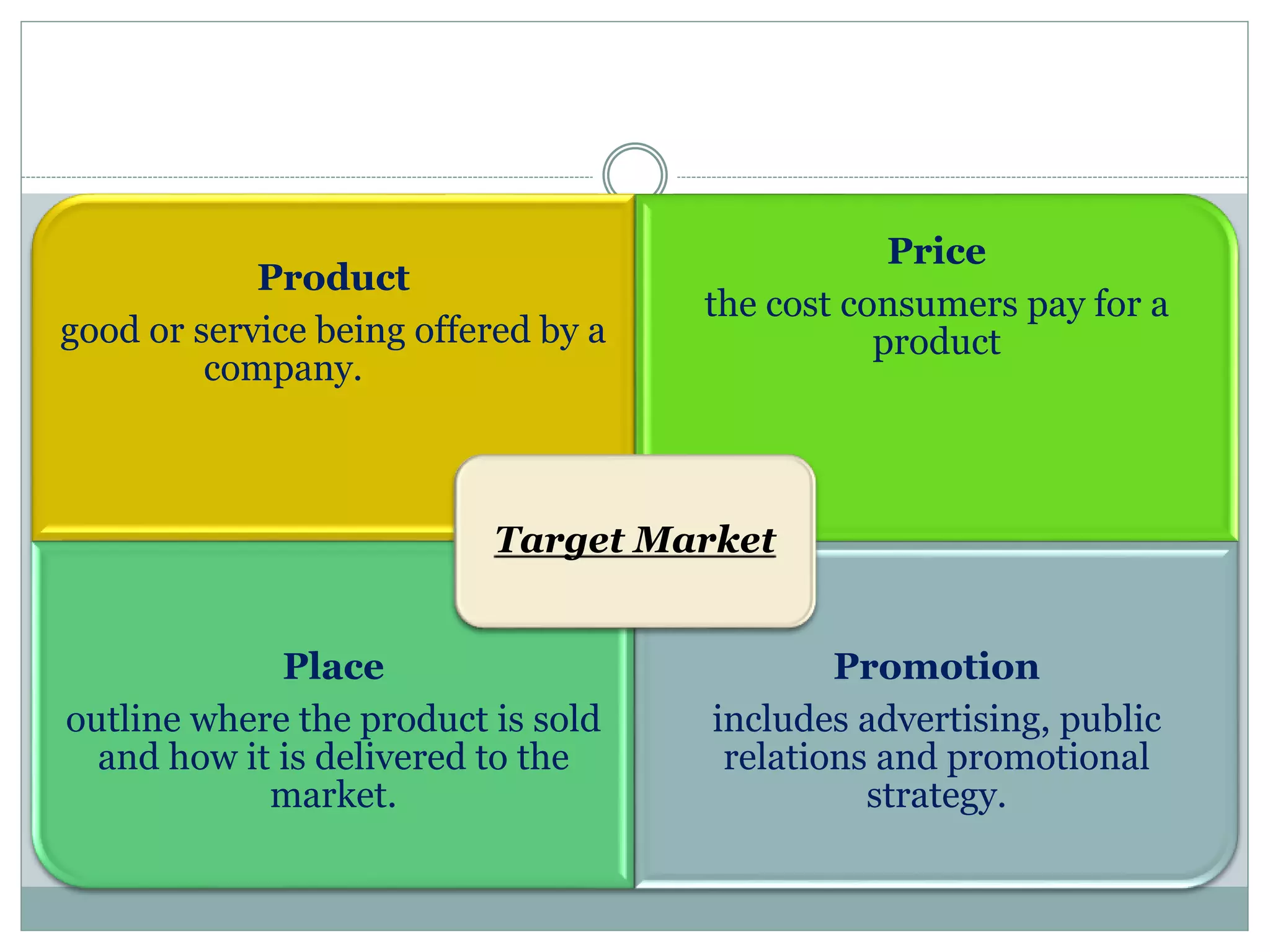 Product
good or service being offered by a company.

Price
the cost consumers pay for a product

Target Market

Place
outline where the product is sold and how it is delivered to the market.

Promotion
includes advertising, public relations and promotional strategy.